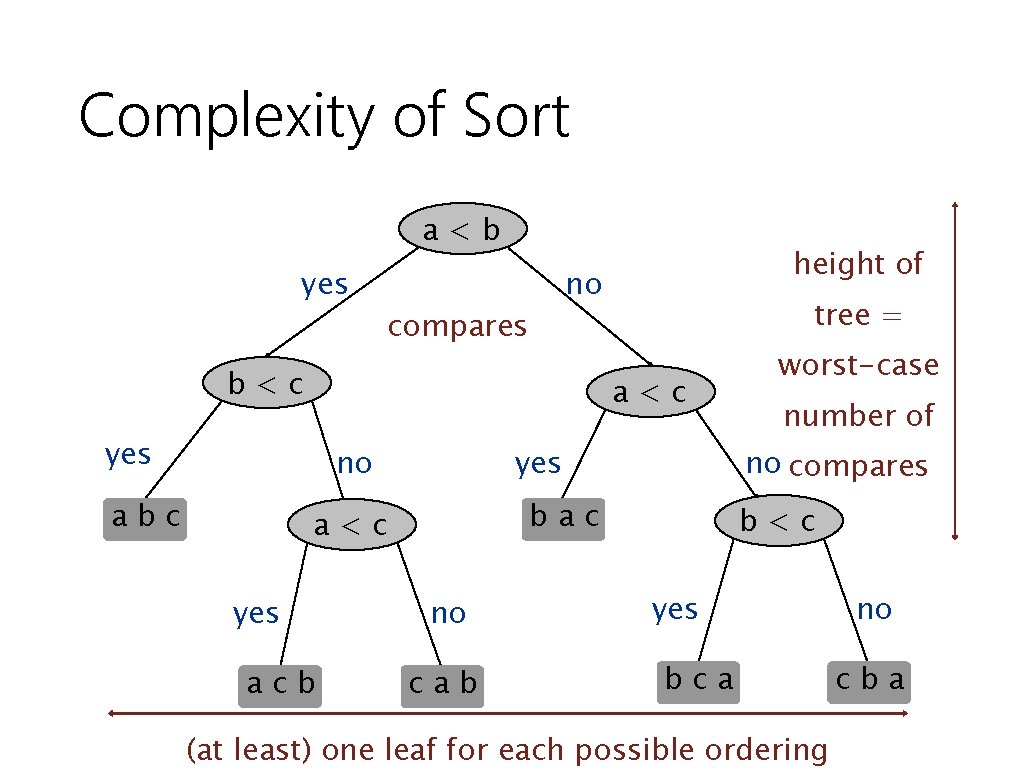 Complexity of Sort

a < b

yes

no

compares

height of tree = worst-case number of compares

b < c

a < c

yes

no

yes

no

a b c

a < c

b a c

b < c

yes

no

yes

no

a c b

c a b

b c a

c b a

(at least) one leaf for each possible ordering